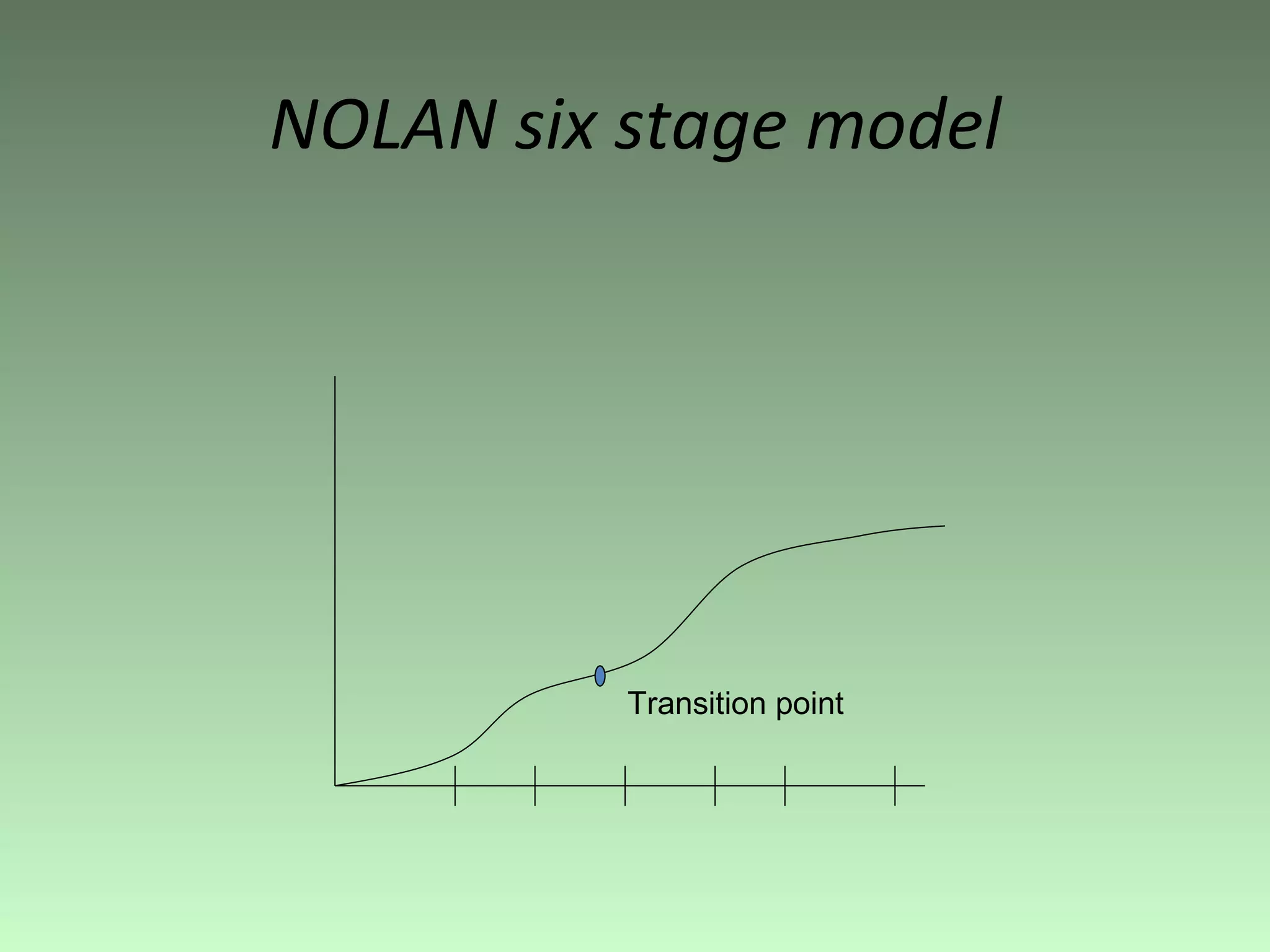 NOLAN six stage model

Transition point